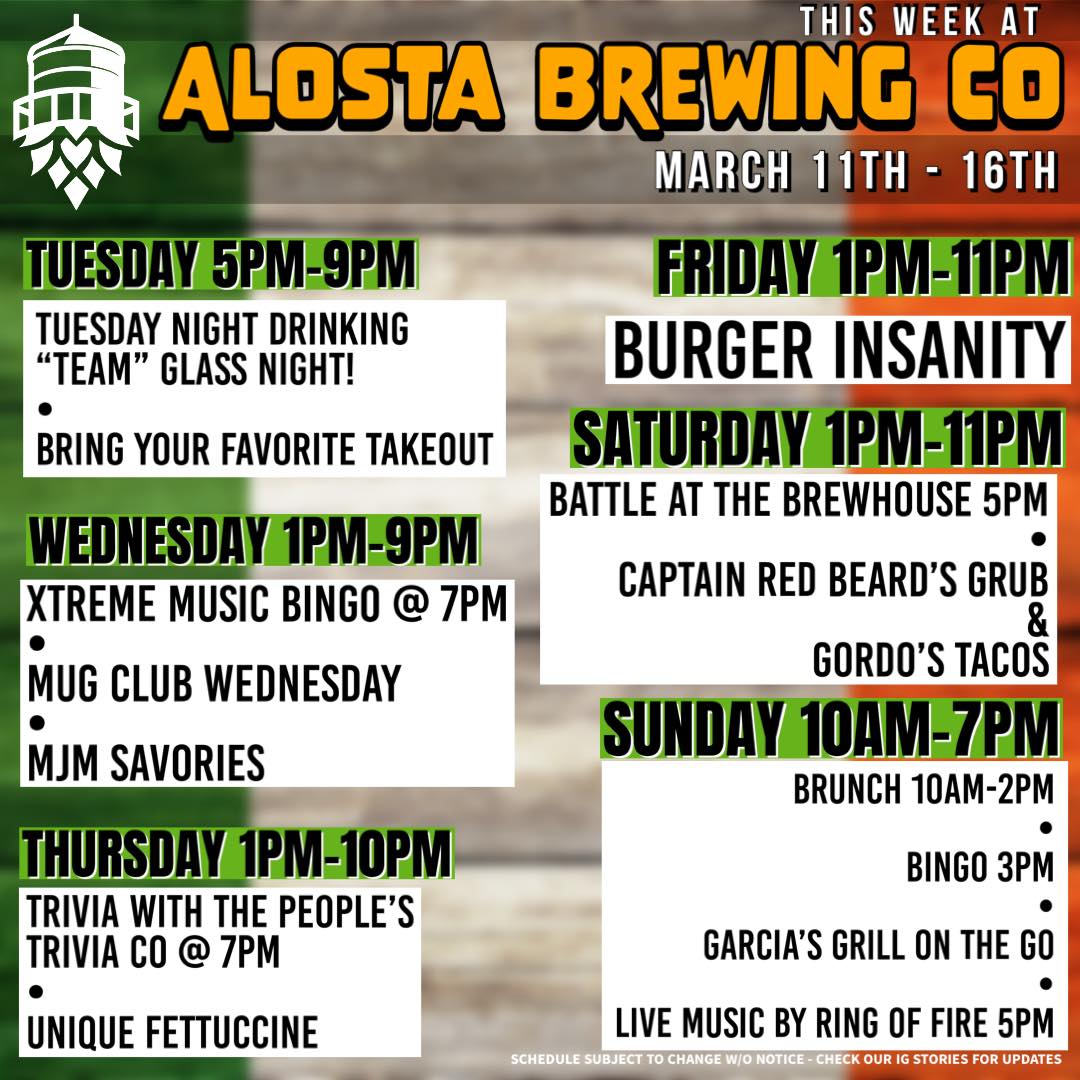 THIS WEEK AT
ALOSTA BREWING CO
MARCH 11TH - 16TH

TUESDAY 5PM-9PM

TUESDAY NIGHT DRINKING "TEAM" GLASS NIGHT!
•
BRING YOUR FAVORITE TAKEOUT

WEDNESDAY 1PM-9PM

XTREME MUSIC BINGO @ 7PM
•
MUG CLUB WEDNESDAY
•
MJM SAVORIES

THURSDAY 1PM-10PM

TRIVIA WITH THE PEOPLE'S TRIVIA CO @ 7PM
•
UNIQUE FETTUCCINE

FRIDAY 1PM-11PM

BURGER INSANITY

SATURDAY 1PM-11PM

BATTLE AT THE BREWHOUSE 5PM
•
CAPTAIN RED BEARD'S GRUB
&
GORDO'S TACOS

SUNDAY 10AM-7PM

BRUNCH 10AM-2PM
•
BINGO 3PM
•
GARCIA'S GRILL ON THE GO
•
LIVE MUSIC BY RING OF FIRE 5PM

SCHEDULE SUBJECT TO CHANGE W/O NOTICE - CHECK OUR IG STORIES FOR UPDATES